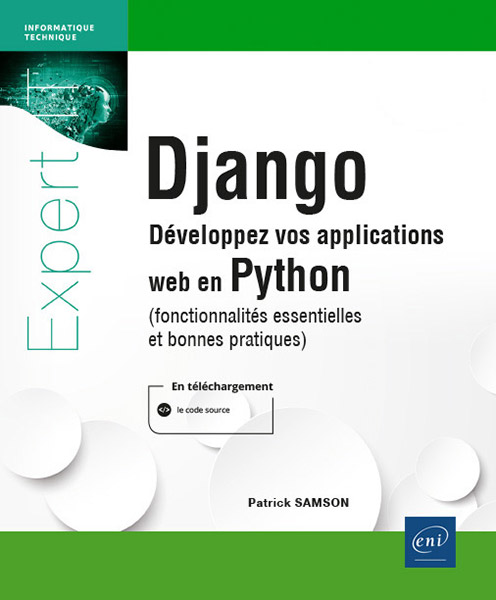 INFORMATIQUE
TECHNIQUE

Expert

Django

Développez vos applications web en Python

(fonctionnalités essentielles et bonnes pratiques)

En téléchargement

le code source

Patrick SAMSON

eni